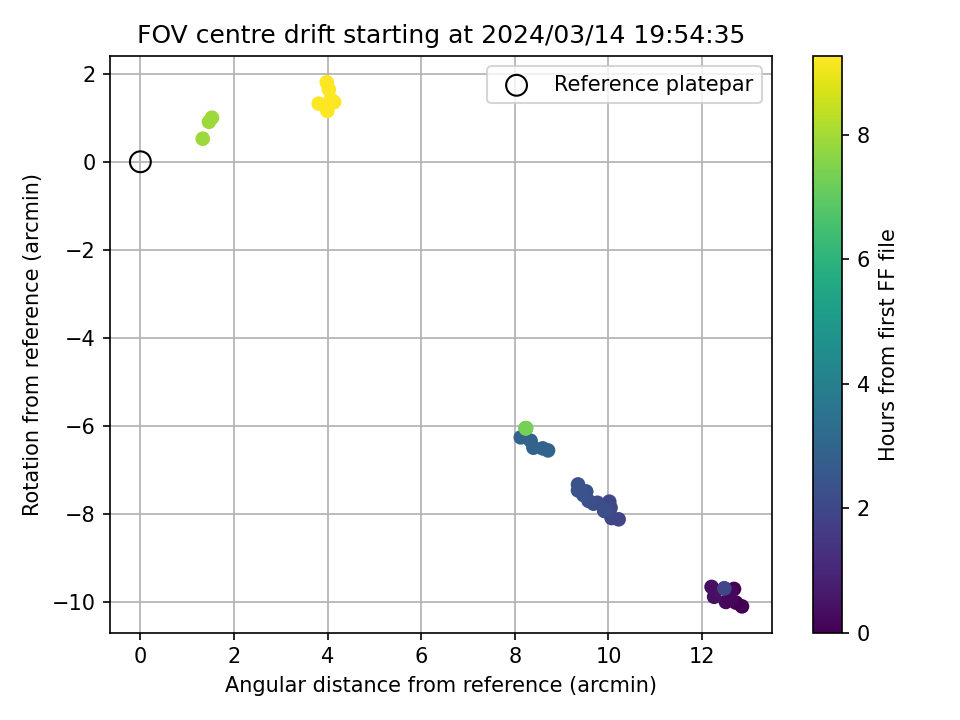 FOV centre drift starting at 2024/03/14 19:54:35

Reference platepar

Rotation from reference (arcmin)

2
0
−2
−4
−6
−8
−10

0
2
4
6
8
10
12

Angular distance from reference (arcmin)

Hours from first FF file

8
6
4
2
0